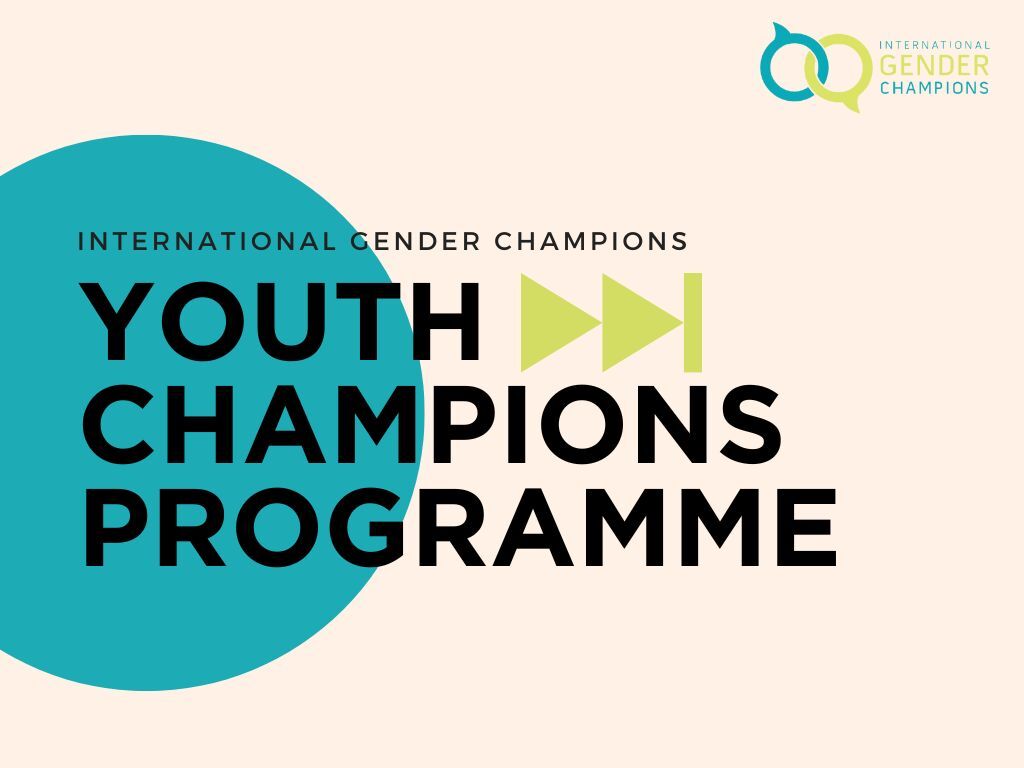 INTERNATIONAL GENDER CHAMPIONS

INTERNATIONAL GENDER CHAMPIONS

YOUTH CHAMPIONS PROGRAMME